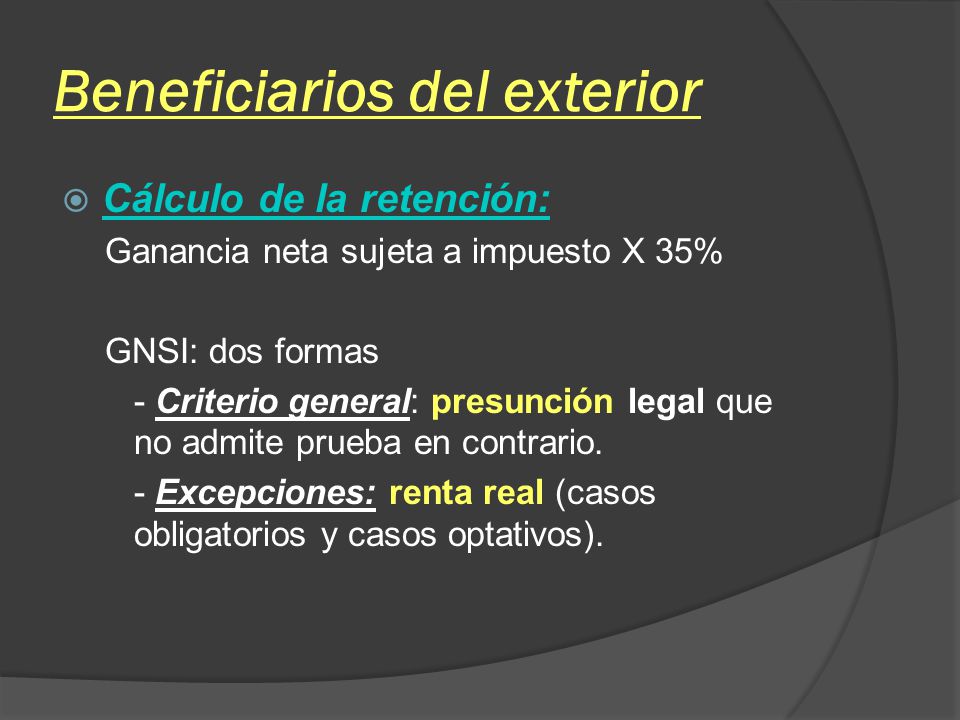 Beneficiarios del exterior

Cálculo de la retención:

Ganancia neta sujeta a impuesto X 35%

GNSI: dos formas

- Criterio general: presunción legal que no admite prueba en contrario.

- Excepciones: renta real (casos obligatorios y casos optativos).